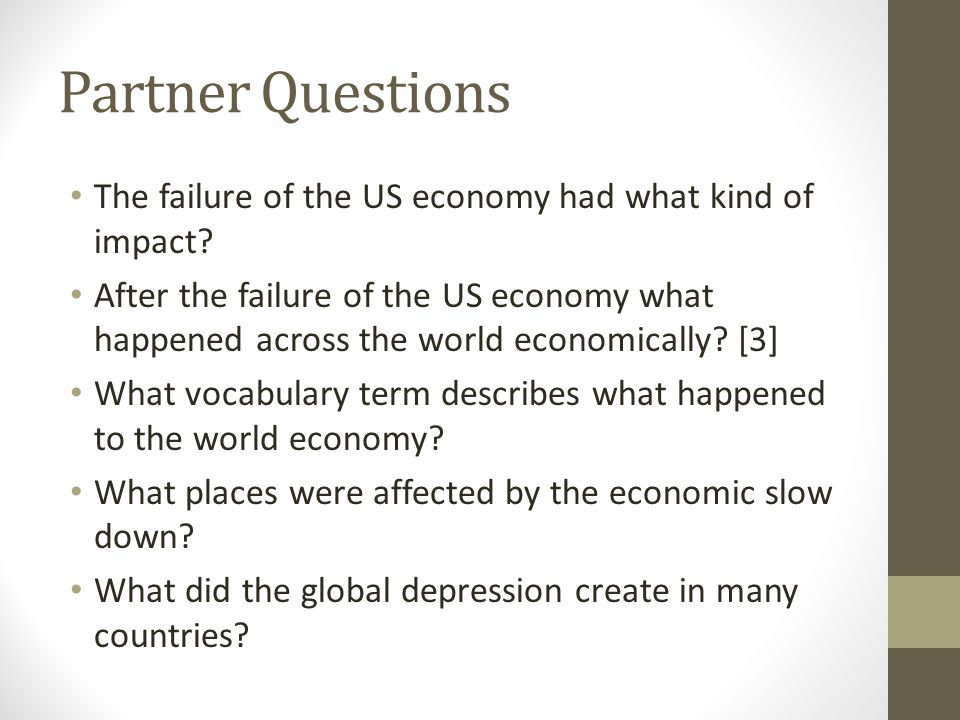 Partner Questions

• The failure of the US economy had what kind of impact?
• After the failure of the US economy what happened across the world economically? [3]
• What vocabulary term describes what happened to the world economy?
• What places were affected by the economic slow down?
• What did the global depression create in many countries?